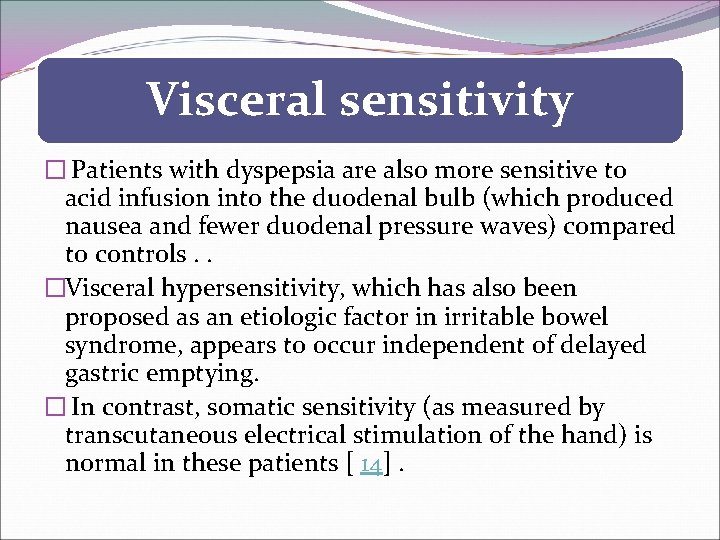 Visceral sensitivity

□ Patients with dyspepsia are also more sensitive to acid infusion into the duodenal bulb (which produced nausea and fewer duodenal pressure waves) compared to controls . .

□Visceral hypersensitivity, which has also been proposed as an etiologic factor in irritable bowel syndrome, appears to occur independent of delayed gastric emptying.

□ In contrast, somatic sensitivity (as measured by transcutaneous electrical stimulation of the hand) is normal in these patients [ 14] .